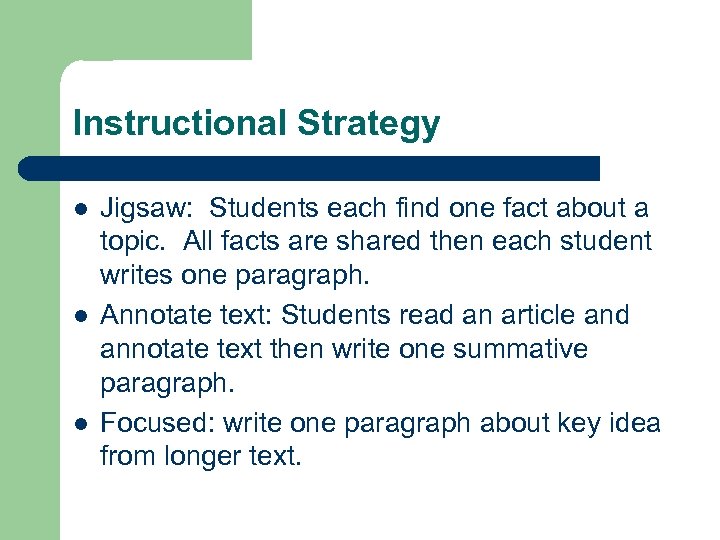 Instructional Strategy

- Jigsaw: Students each find one fact about a topic. All facts are shared then each student writes one paragraph.
- Annotate text: Students read an article and annotate text then write one summative paragraph.
- Focused: write one paragraph about key idea from longer text.